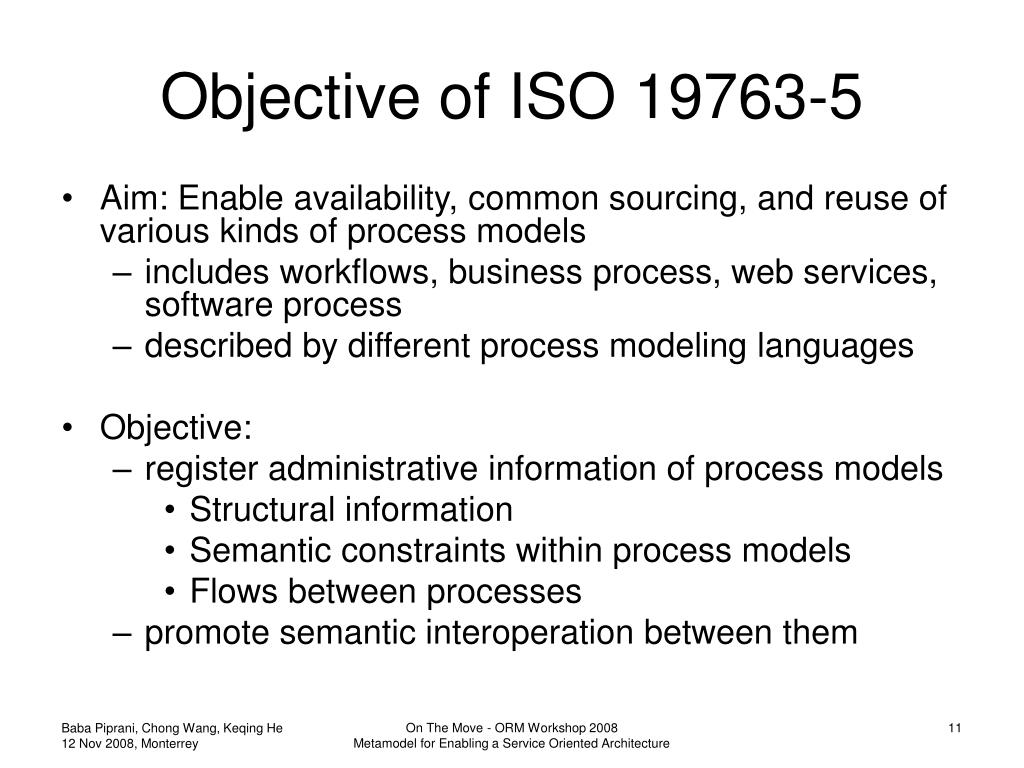 Objective of ISO 19763-5

• Aim: Enable availability, common sourcing, and reuse of various kinds of process models
– includes workflows, business process, web services, software process
– described by different process modeling languages

• Objective:
– register administrative information of process models
• Structural information
• Semantic constraints within process models
• Flows between processes
– promote semantic interoperation between them

Baba Piprani, Chong Wang, Keqing He
12 Nov 2008, Monterrey

On The Move - ORM Workshop 2008
Metamodel for Enabling a Service Oriented Architecture

11